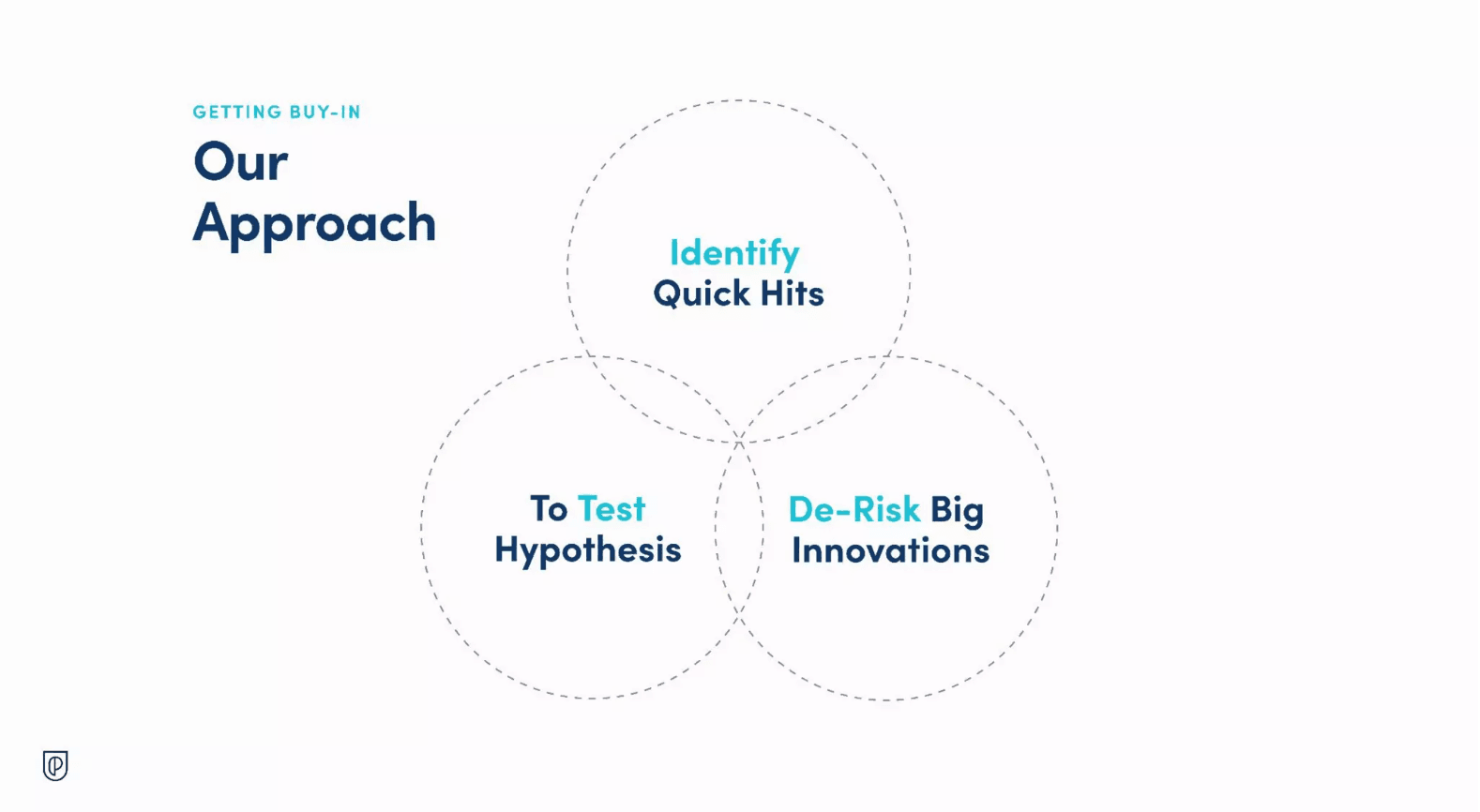 GETTING BUY-IN

Our Approach

Identify Quick Hits

To Test Hypothesis

De-Risk Big Innovations